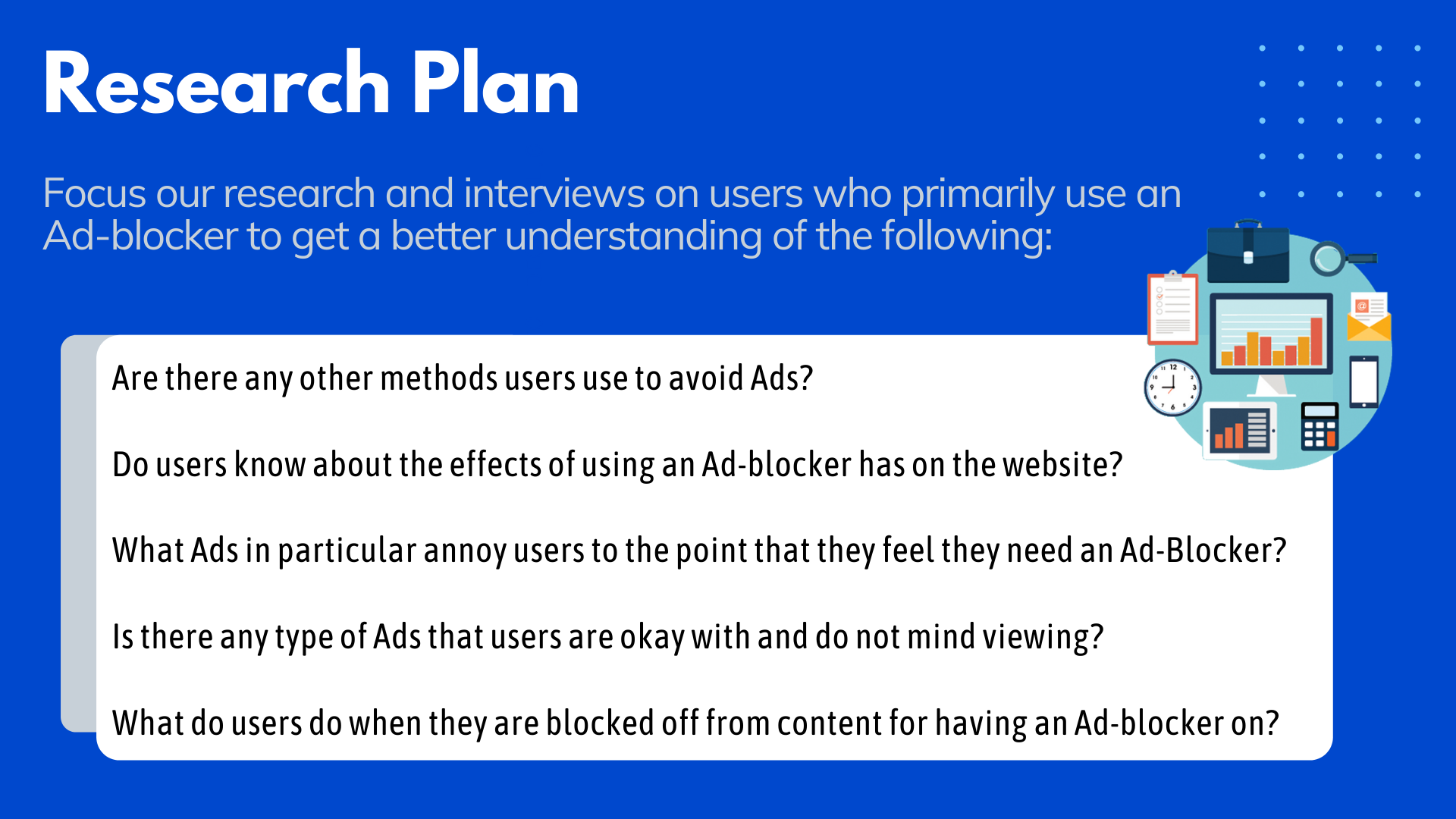 Research Plan

Focus our research and interviews on users who primarily use an Ad-blocker to get a better understanding of the following:

Are there any other methods users use to avoid Ads?

Do users know about the effects of using an Ad-blocker has on the website?

What Ads in particular annoy users to the point that they feel they need an Ad-Blocker?

Is there any type of Ads that users are okay with and do not mind viewing?

What do users do when they are blocked off from content for having an Ad-blocker on?